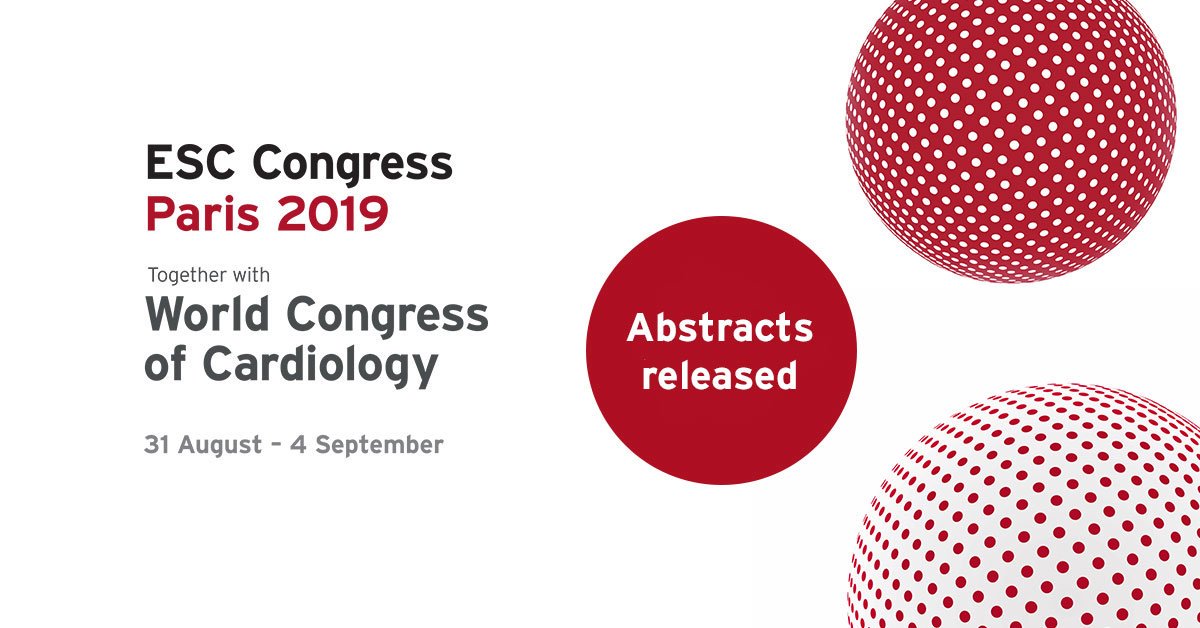 ESC Congress
Paris 2019

Together with
World Congress of Cardiology

31 August - 4 September

Abstracts released